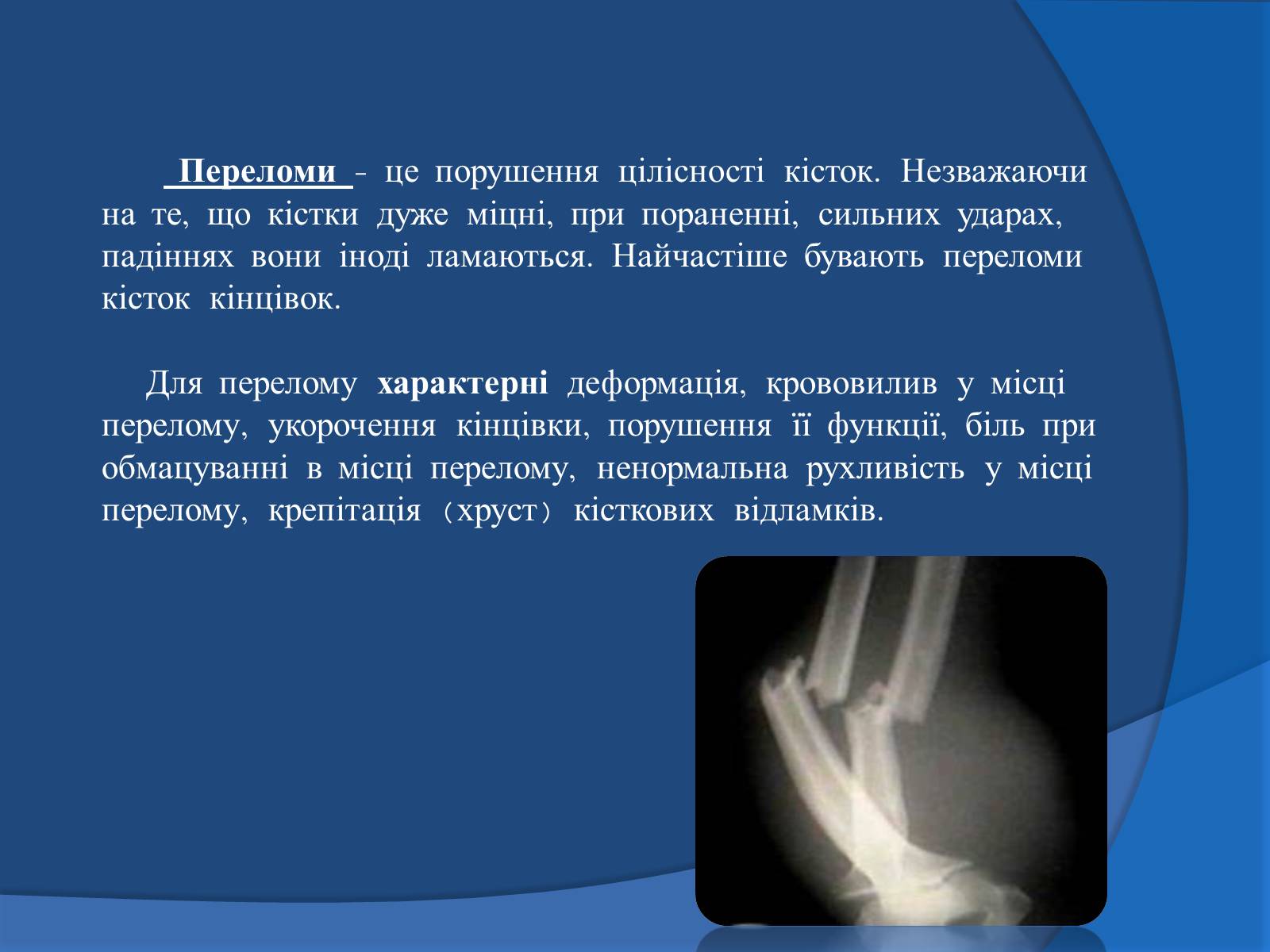 Переломи - це порушення цілісності кісток. Незважаючи на те, що кістки дуже міцні, при пораненні, сильних ударах, падіннях вони іноді ламаються. Найчастіше бувають переломи кісток кінцівок.

Для перелому характерні деформація, крововилив у місці перелому, укорочення кінцівки, порушення її функції, біль при обмацуванні в місці перелому, ненормальна рухливість у місці перелому, крепітація (хруст) кісткових відламків.